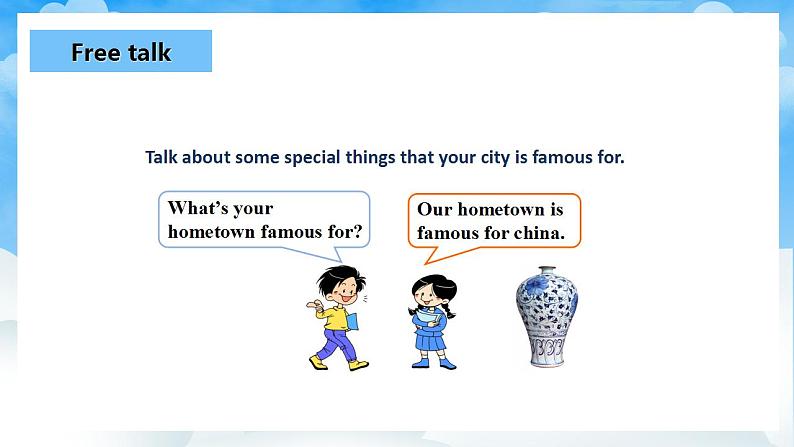 Free talk

Talk about some special things that your city is famous for.

What's your hometown famous for?

Our hometown is famous for china.